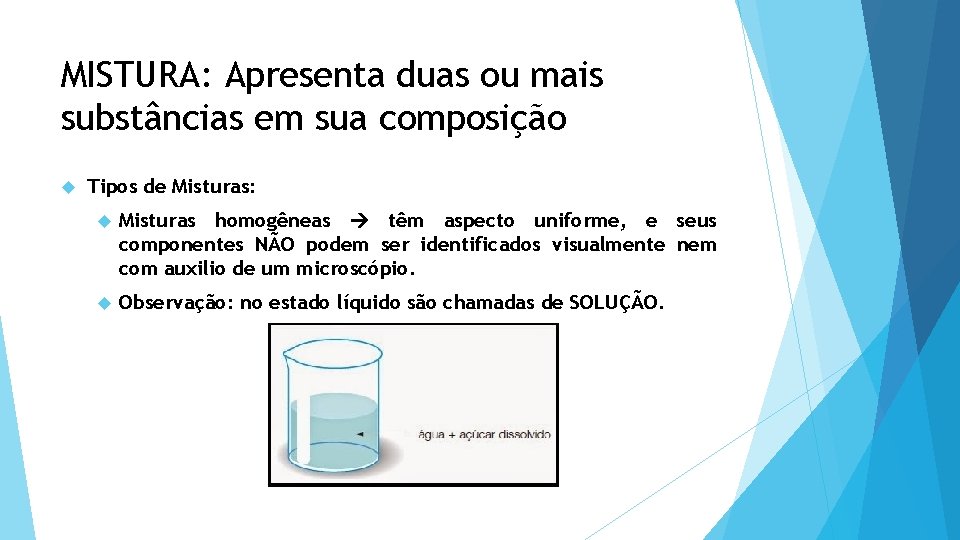 MISTURA: Apresenta duas ou mais substâncias em sua composição

Tipos de Misturas:

Misturas homogêneas → têm aspecto uniforme, e seus componentes NÃO podem ser identificados visualmente nem com auxilio de um microscópio.

Observação: no estado líquido são chamadas de SOLUÇÃO.

água + açúcar dissolvido